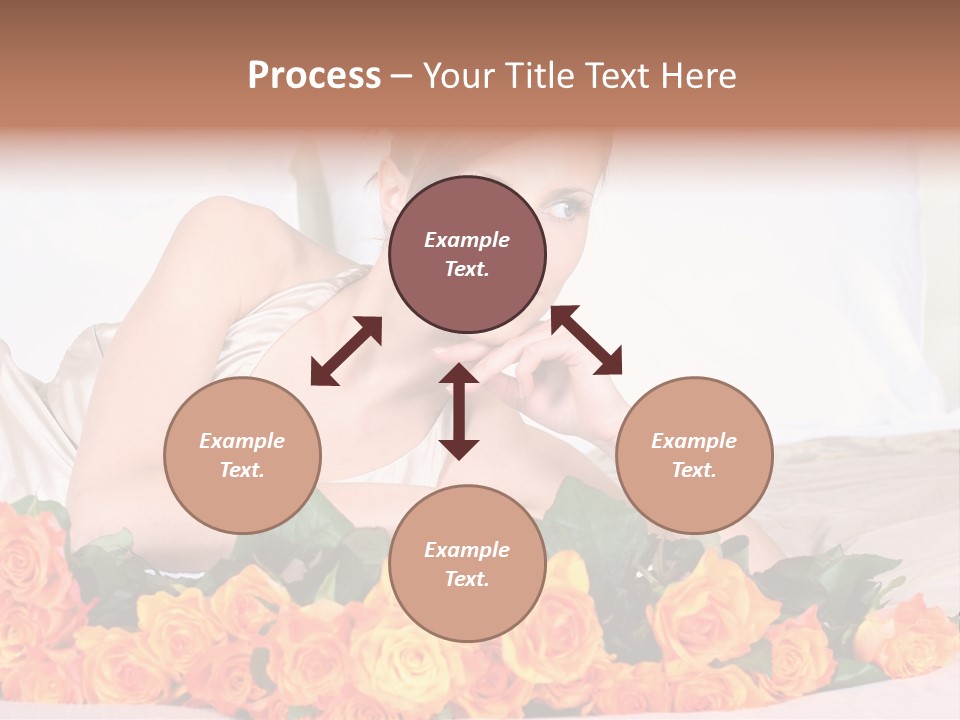 Process – Your Title Text Here

Example Text.

Example Text.

Example Text.

Example Text.